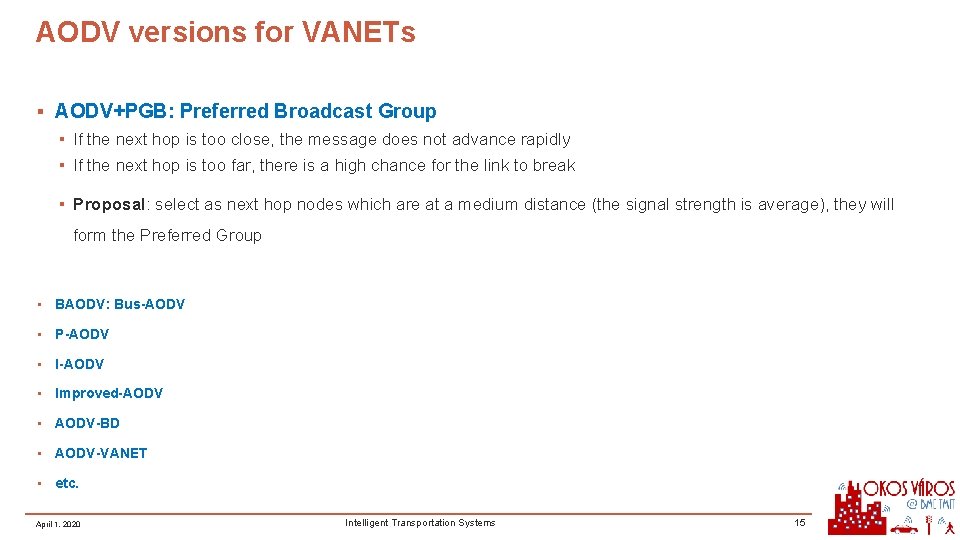 AODV versions for VANETs

▪ AODV+PGB: Preferred Broadcast Group

▪ If the next hop is too close, the message does not advance rapidly

▪ If the next hop is too far, there is a high chance for the link to break

▪ Proposal: select as next hop nodes which are at a medium distance (the signal strength is average), they will form the Preferred Group

▪ BAODV: Bus-AODV

▪ P-AODV

▪ I-AODV

▪ Improved-AODV

▪ AODV-BD

▪ AODV-VANET

▪ etc.

April 1. 2020

Intelligent Transportation Systems

15

OKOS VÁROS @ BME TMIT